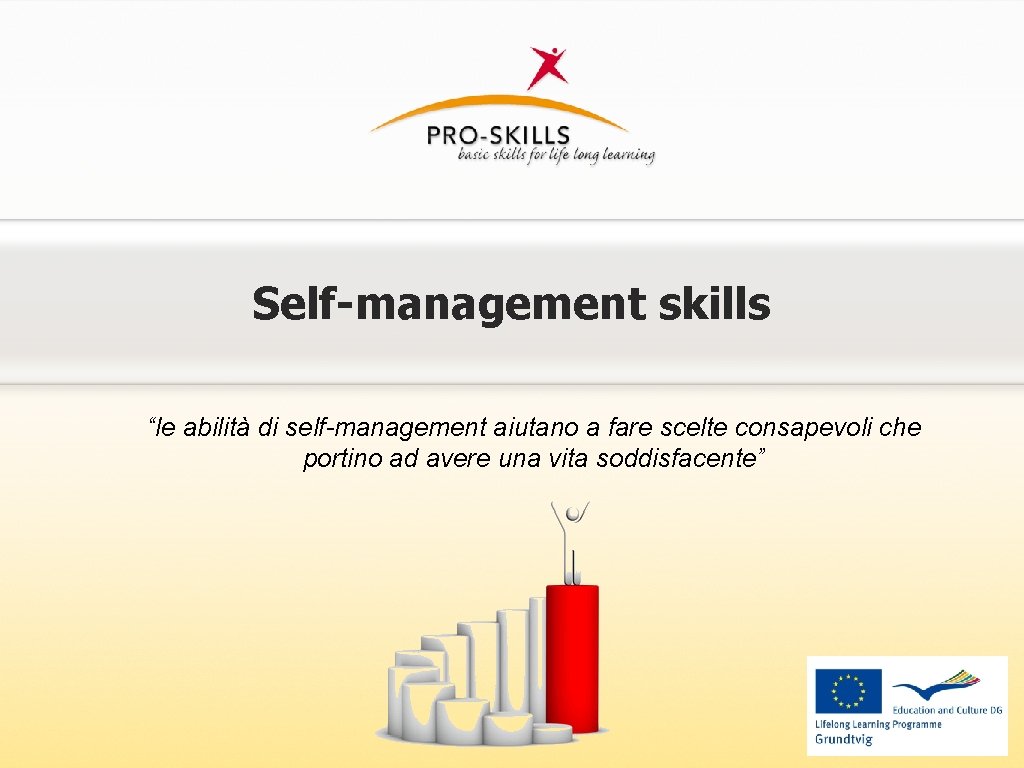 PRO-SKILLS
basic skills for life long learning

Self-management skills

“le abilità di self-management aiutano a fare scelte consapevoli che portino ad avere una vita soddisfacente”

Education and Culture DG
Lifelong Learning Programme
Grundtvig